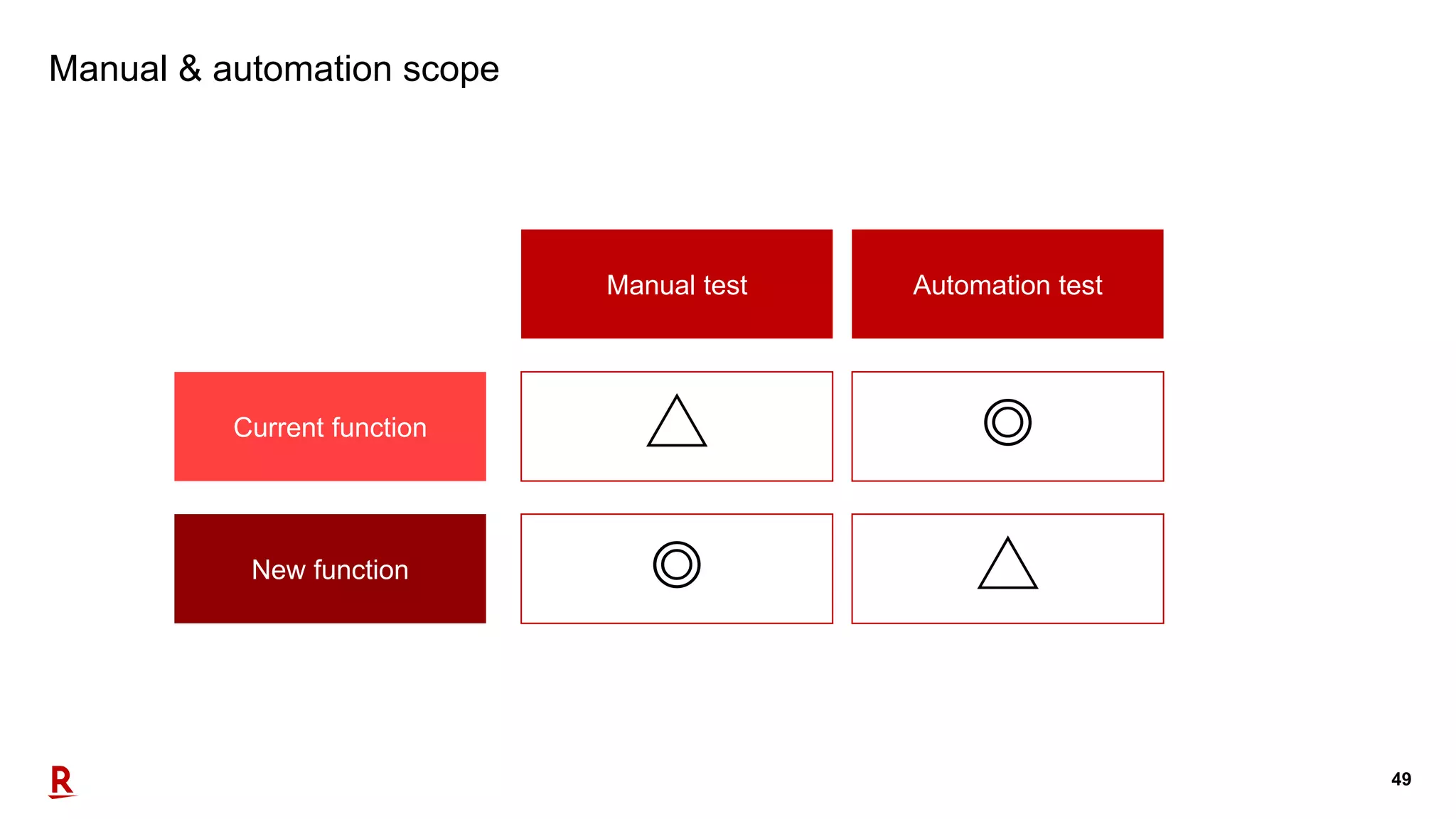 Manual & automation scope

| | Manual test | Automation test |
|---|---|---|
| Current function | △ | ◎ |
| New function | ◎ | △ |

R

49